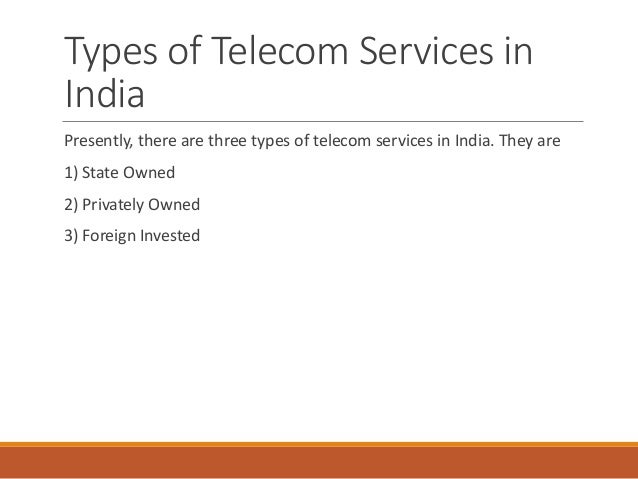 Types of Telecom Services in India

Presently, there are three types of telecom services in India. They are

1) State Owned

2) Privately Owned

3) Foreign Invested